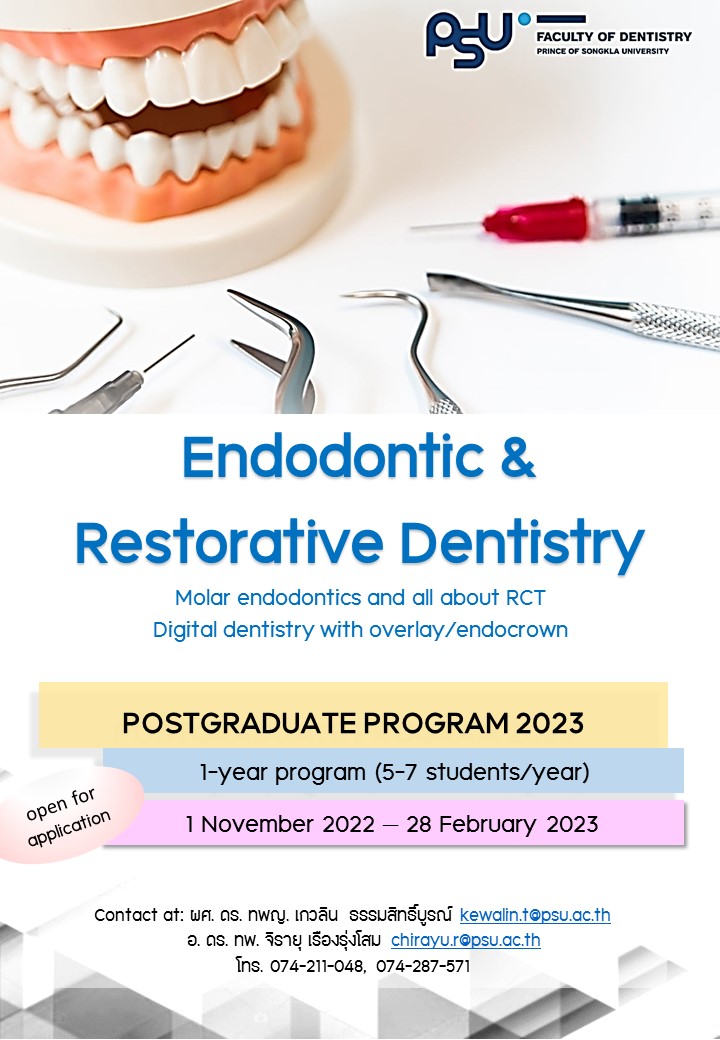 PSU FACULTY OF DENTISTRY
PRINCE OF SONGKLA UNIVERSITY

Endodontic &
Restorative Dentistry

Molar endodontics and all about RCT
Digital dentistry with overlay/endocrown

POSTGRADUATE PROGRAM 2023

1-year program (5-7 students/year)

open for application

1 November 2022 – 28 February 2023

Contact at: ผศ. ดร. ทพญ. เกวลิน ธรรมสิทธิ์บูรณ์ kewalin.t@psu.ac.th
อ. ดร. ทพ. จิรายุ เรืองรุ่งโสม chirayu.r@psu.ac.th
โทร. 074-211-048, 074-287-571